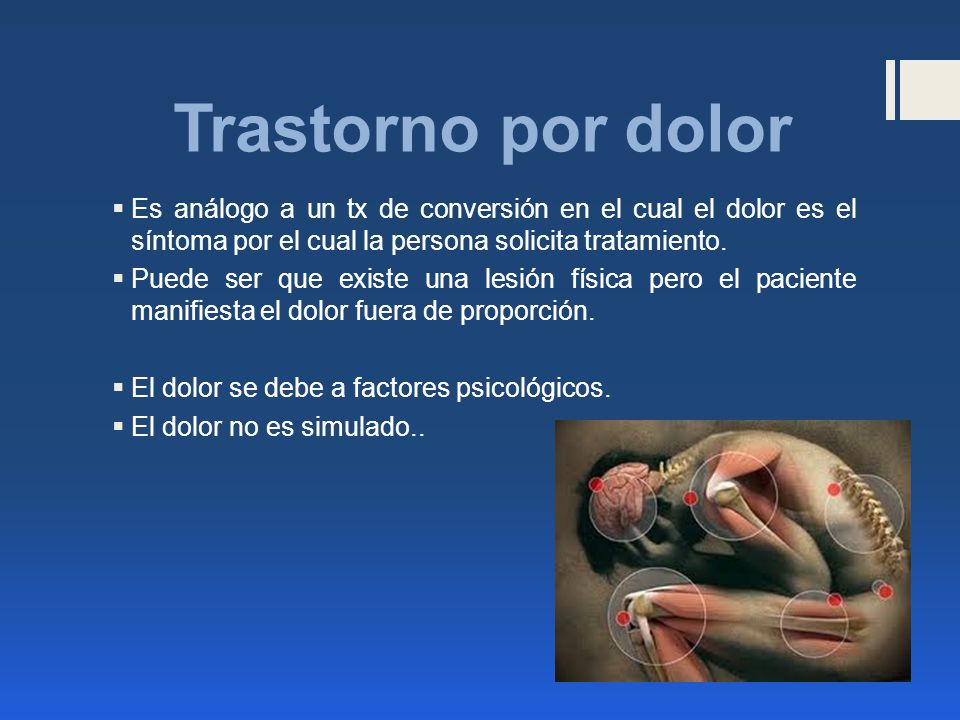 Trastorno por dolor

▪ Es análogo a un tx de conversión en el cual el dolor es el síntoma por el cual la persona solicita tratamiento.
▪ Puede ser que existe una lesión física pero el paciente manifiesta el dolor fuera de proporción.

▪ El dolor se debe a factores psicológicos.
▪ El dolor no es simulado..